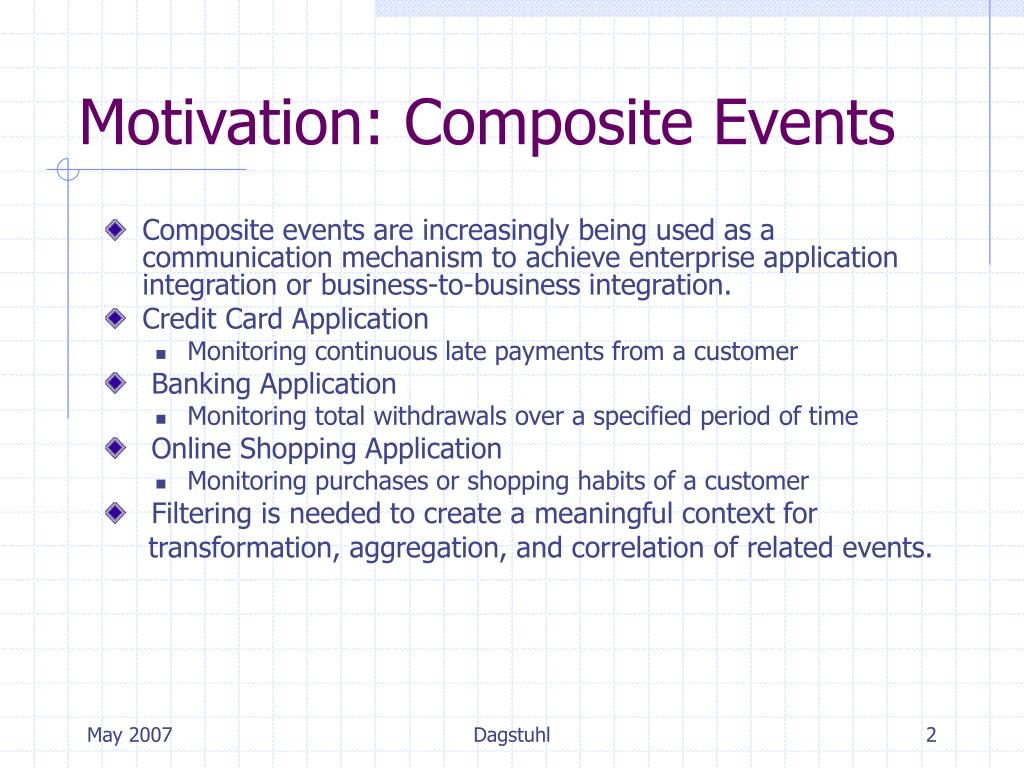 Motivation: Composite Events

Composite events are increasingly being used as a communication mechanism to achieve enterprise application integration or business-to-business integration.

Credit Card Application

Monitoring continuous late payments from a customer

Banking Application

Monitoring total withdrawals over a specified period of time

Online Shopping Application

Monitoring purchases or shopping habits of a customer

Filtering is needed to create a meaningful context for transformation, aggregation, and correlation of related events.

May 2007

Dagstuhl

2